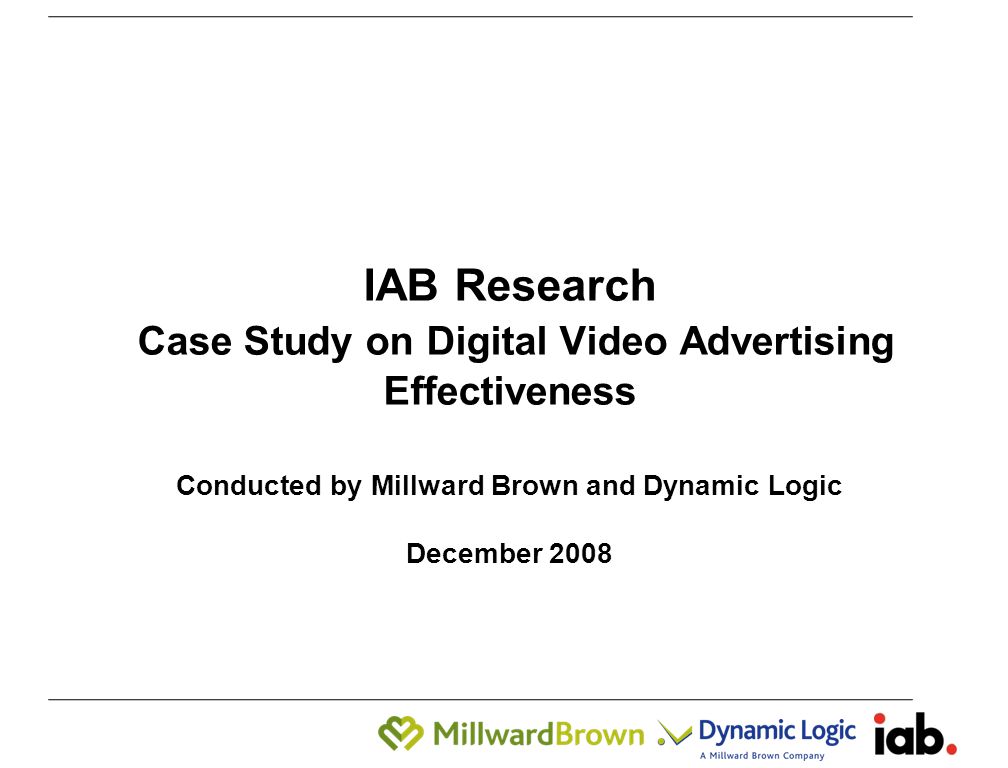 IAB Research
Case Study on Digital Video Advertising Effectiveness

Conducted by Millward Brown and Dynamic Logic

December 2008

MillwardBrown Dynamic Logic A Millward Brown Company iab.